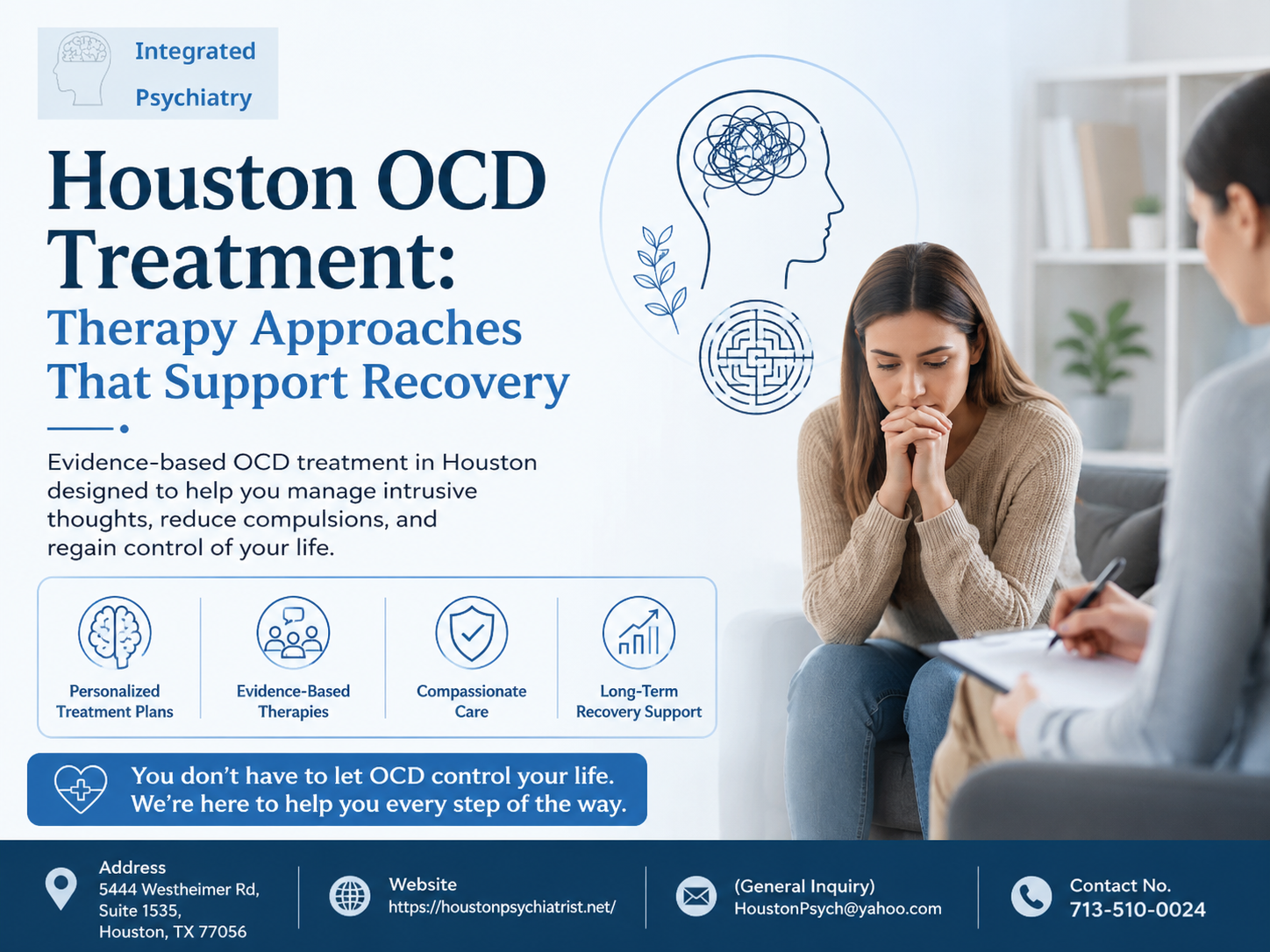 Integrated Psychiatry

Houston OCD Treatment:
Therapy Approaches That Support Recovery

Evidence-based OCD treatment in Houston designed to help you manage intrusive thoughts, reduce compulsions, and regain control of your life.

Personalized Treatment Plans

Evidence-Based Therapies

Compassionate Care

Long-Term Recovery Support

You don't have to let OCD control your life.
We're here to help you every step of the way.

Address
5444 Westheimer Rd, Suite 1535, Houston, TX 77056

Website
https://houstonpsychiatrist.net/

(General Inquiry)
HoustonPsych@yahoo.com

Contact No.
713-510-0024